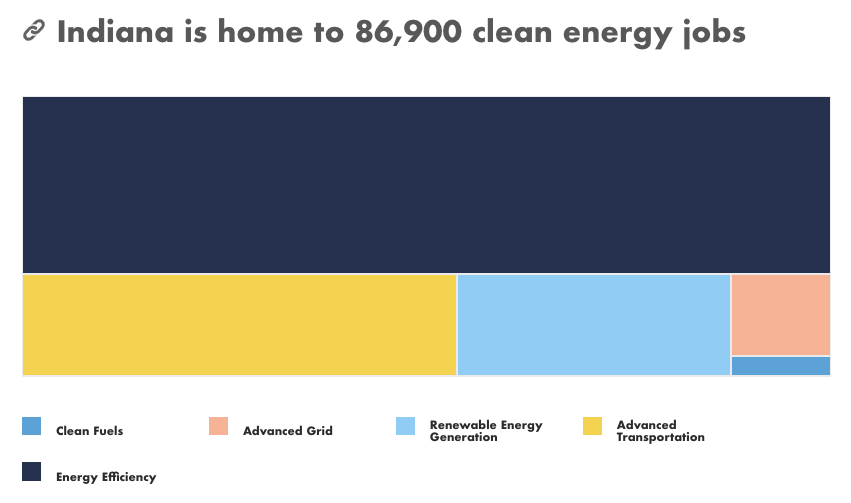 Indiana is home to 86,900 clean energy jobs

Clean Fuels
Advanced Grid
Renewable Energy Generation
Advanced Transportation
Energy Efficiency